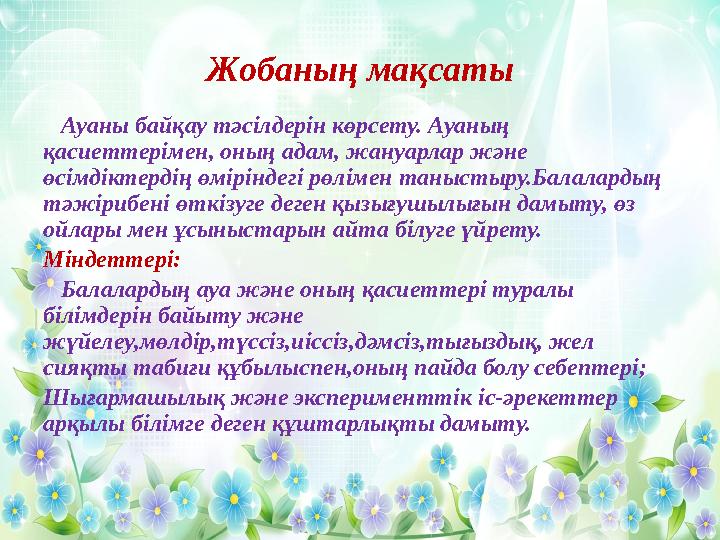 Жобаның мақсаты

Ауаны байқау тәсілдерін көрсету. Ауаның қасиеттерімен, оның адам, жануарлар және өсімдіктердің өміріндегі рөлімен таныстыру.Балалардың тәжірибені өткізуге деген қызығушылығын дамыту, өз ойлары мен ұсыныстарын айта білуге үйрету.

Міндеттері:

Балалардың ауа және оның қасиеттері туралы білімдерін байыту және жүйелеу,мөлдір,түссіз,иіссіз,дәмсіз,тығыздық, жел сияқты табиғи құбылыспен,оның пайда болу себептері;

Шығармашылық және эксперименттік іс-әрекеттер арқылы білімге деген құштарлықты дамыту.